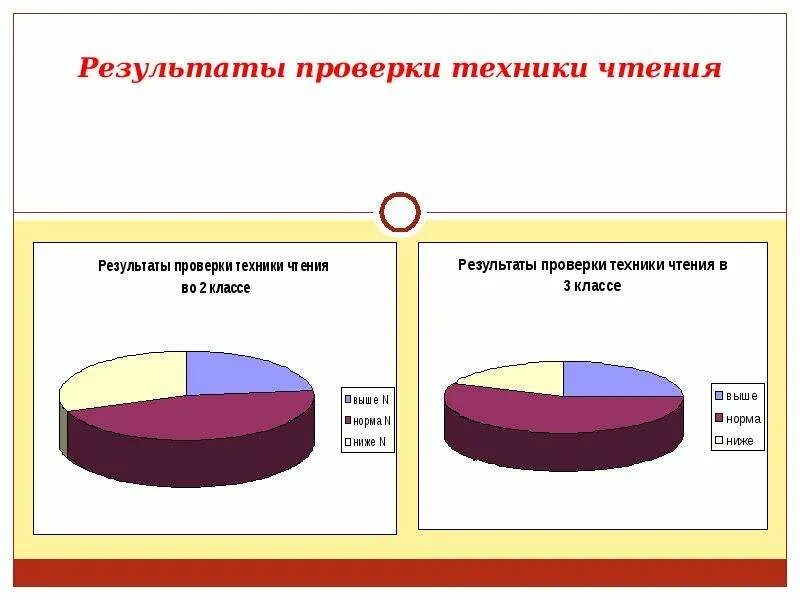 Результаты проверки техники чтения

Результаты проверки техники чтения во 2 классе

выше N
норма N
ниже N

Результаты проверки техники чтения в 3 классе

выше
норма
ниже